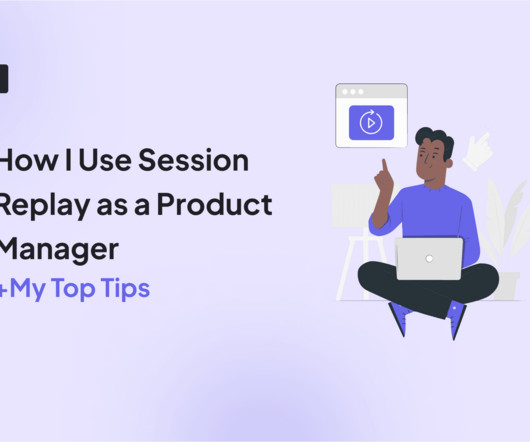 How I Use Session Replay as a Product Manager

+My Top Tips